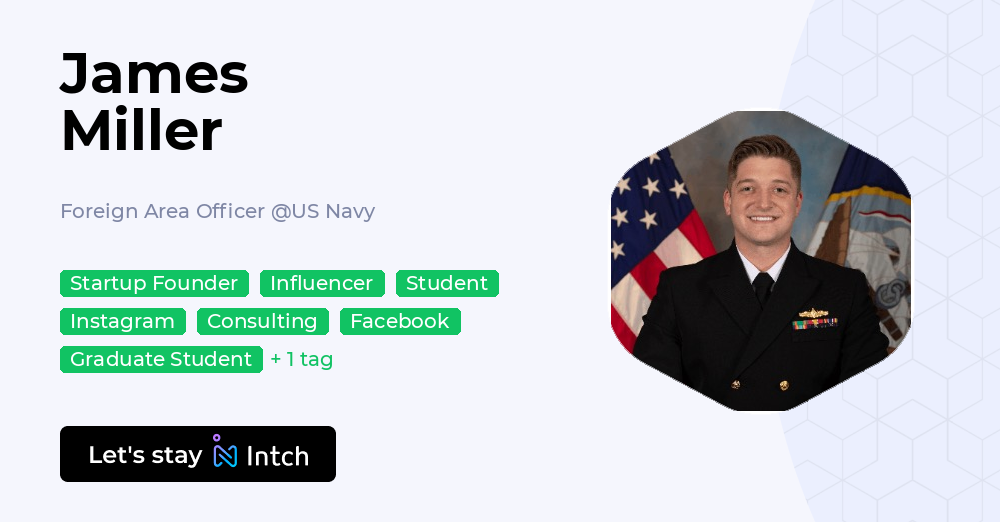 James Miller

Foreign Area Officer @US Navy

Startup Founder Influencer Student
Instagram Consulting Facebook
Graduate Student + 1 tag

Let's stay Intch